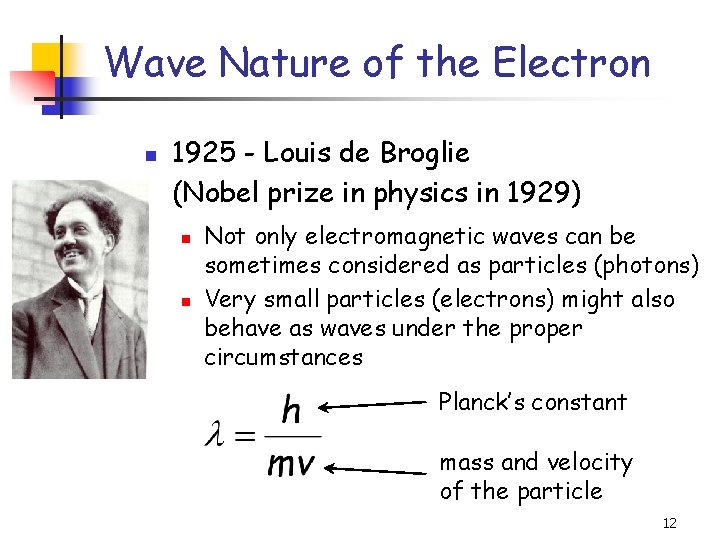 Wave Nature of the Electron

1925 - Louis de Broglie (Nobel prize in physics in 1929)

Not only electromagnetic waves can be sometimes considered as particles (photons)

Very small particles (electrons) might also behave as waves under the proper circumstances

$\lambda = \frac{h}{mv}$

Planck's constant

mass and velocity of the particle

12